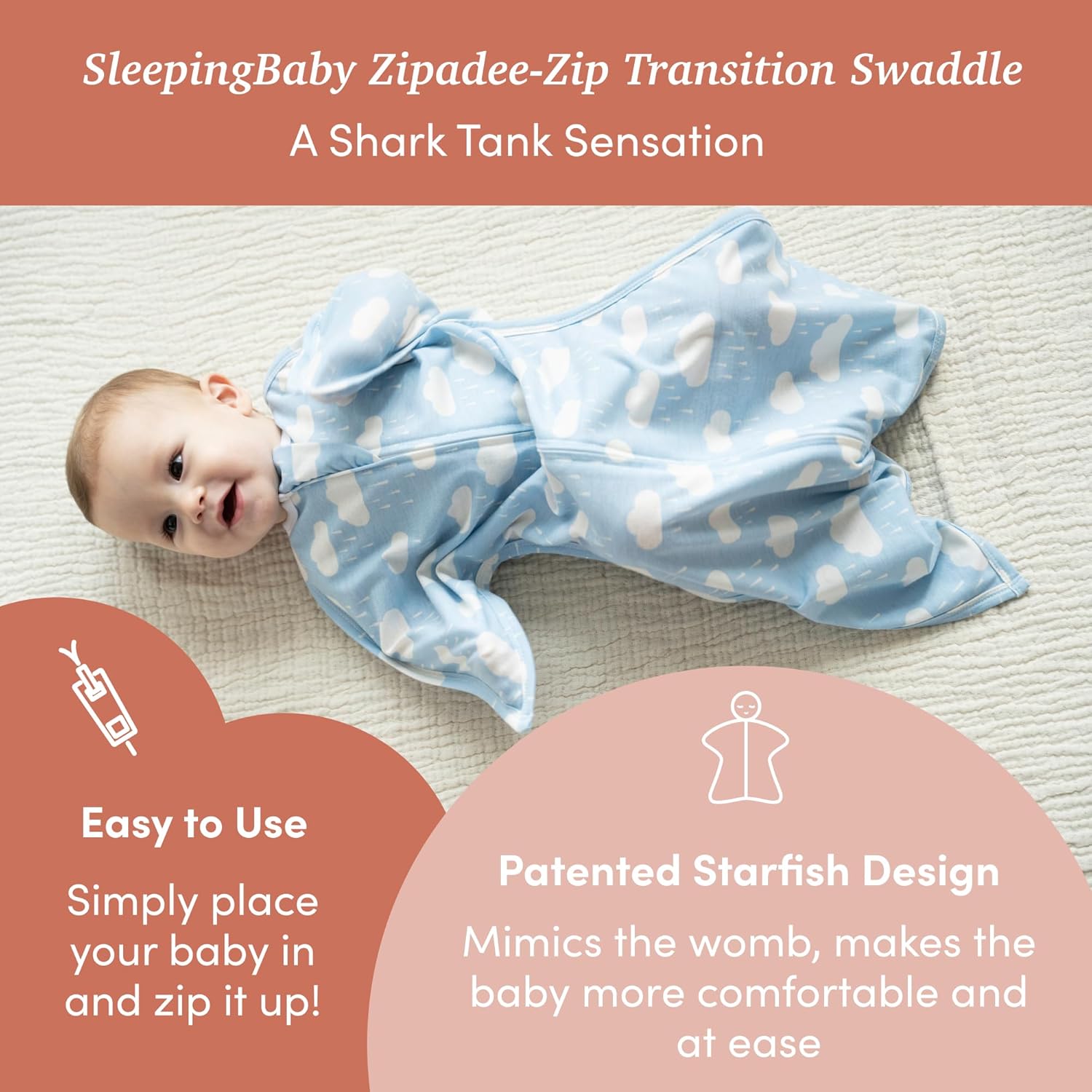 SleepingBaby Zipadee-Zip Transition Swaddle
A Shark Tank Sensation

Easy to Use

Simply place your baby in and zip it up!

Patented Starfish Design

Mimics the womb, makes the baby more comfortable and at ease